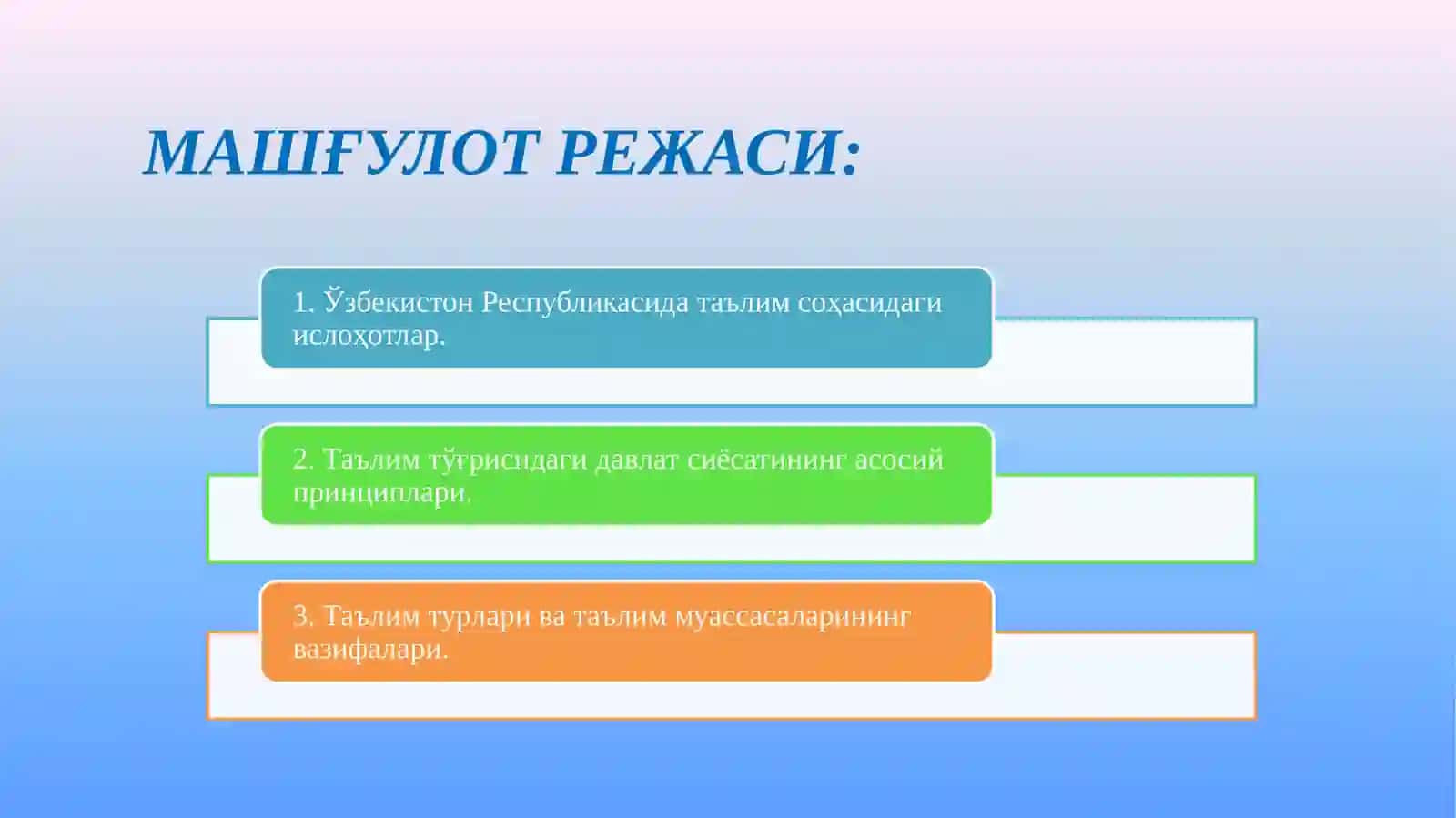 МАШҒУЛОТ РЕЖАСИ:

1. Ўзбекистон Республикасида таълим соҳасидаги ислоҳотлар.

2. Таълим тўғрисидаги давлат сиёсатининг асосий принциплари.

3. Таълим турлари ва таълим муассасаларининг вазифалари.